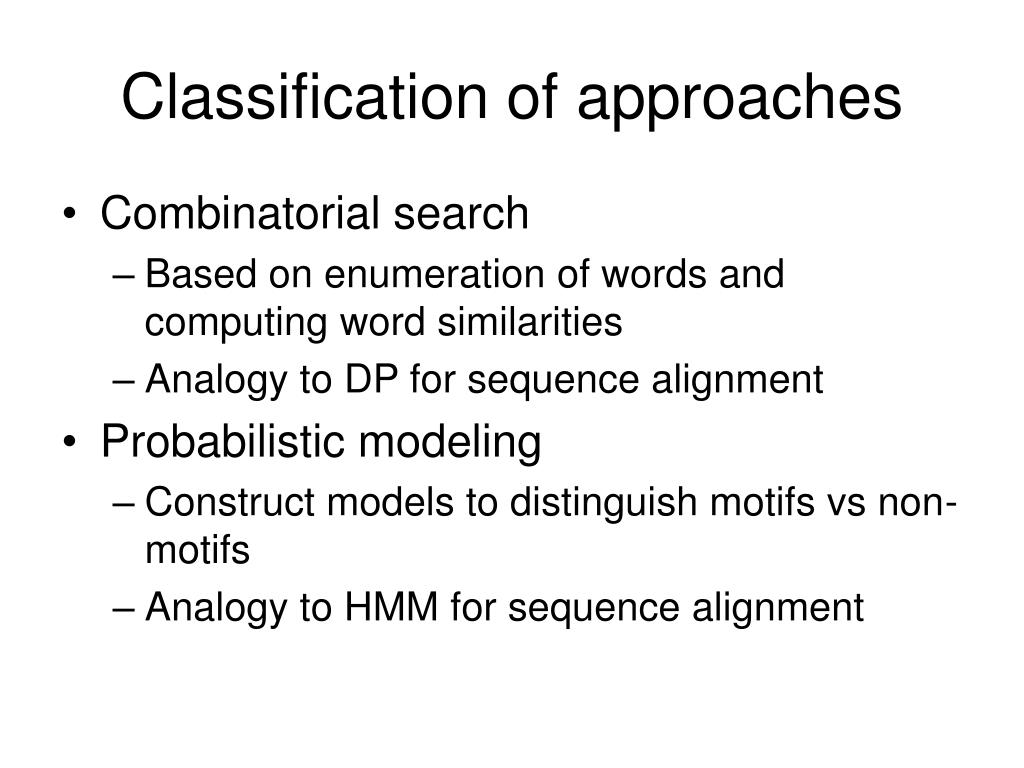 Classification of approaches

• Combinatorial search
– Based on enumeration of words and computing word similarities
– Analogy to DP for sequence alignment
• Probabilistic modeling
– Construct models to distinguish motifs vs non-motifs
– Analogy to HMM for sequence alignment